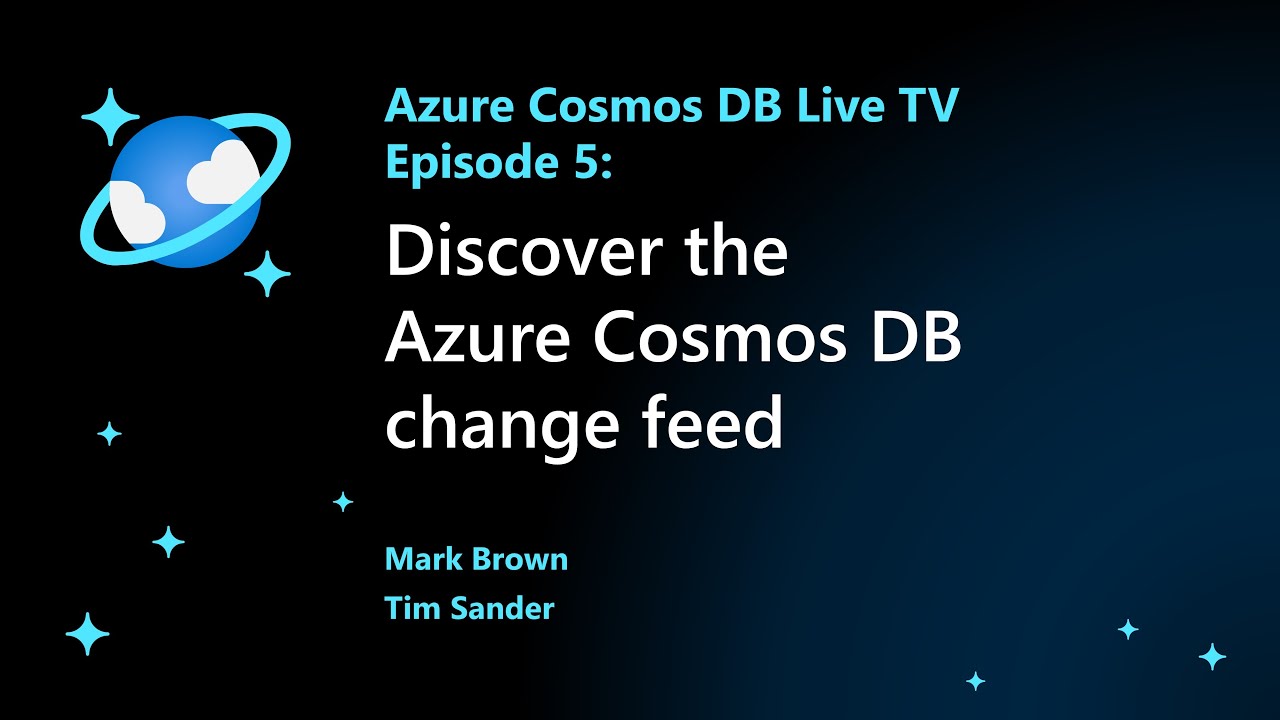 Azure Cosmos DB Live TV
Episode 5:

Discover the Azure Cosmos DB change feed

Mark Brown
Tim Sander